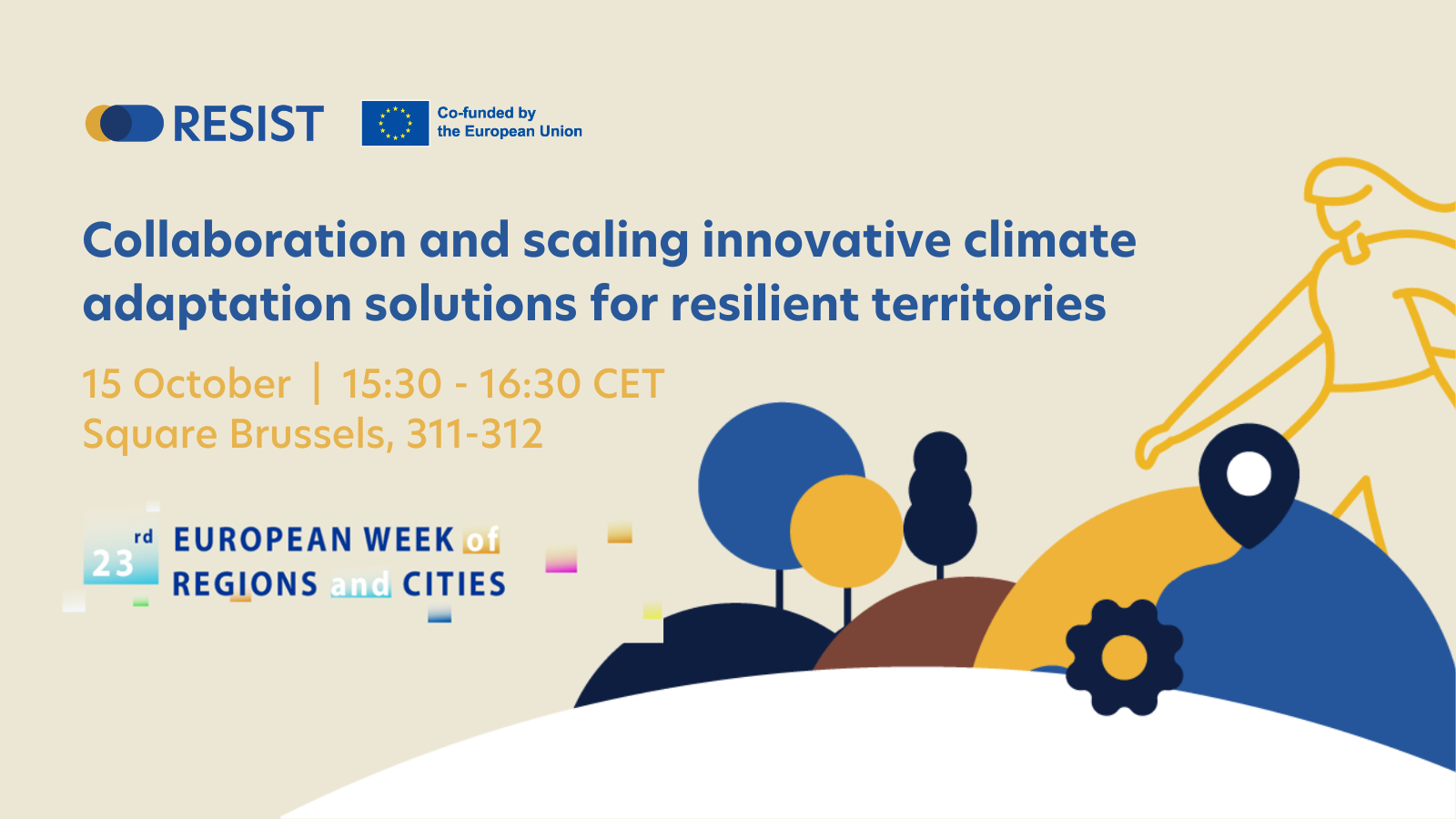 RESIST

Co-funded by the European Union

Collaboration and scaling innovative climate adaptation solutions for resilient territories

15 October | 15:30 - 16:30 CET
Square Brussels, 311-312

23rd EUROPEAN WEEK of REGIONS and CITIES